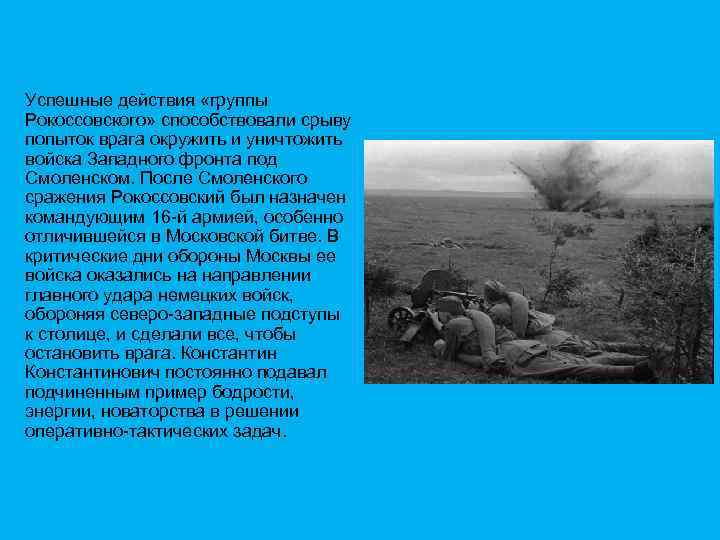 Успешные действия «группы Рокоссовского» способствовали срыву попыток врага окружить и уничтожить войска Западного фронта под Смоленском. После Смоленского сражения Рокоссовский был назначен командующим 16-й армией, особенно отличившейся в Московской битве. В критические дни обороны Москвы ее войска оказались на направлении главного удара немецких войск, обороняя северо-западные подступы к столице, и сделали все, чтобы остановить врага. Константин Константинович постоянно подавал подчиненным пример бодрости, энергии, новаторства в решении оперативно-тактических задач.